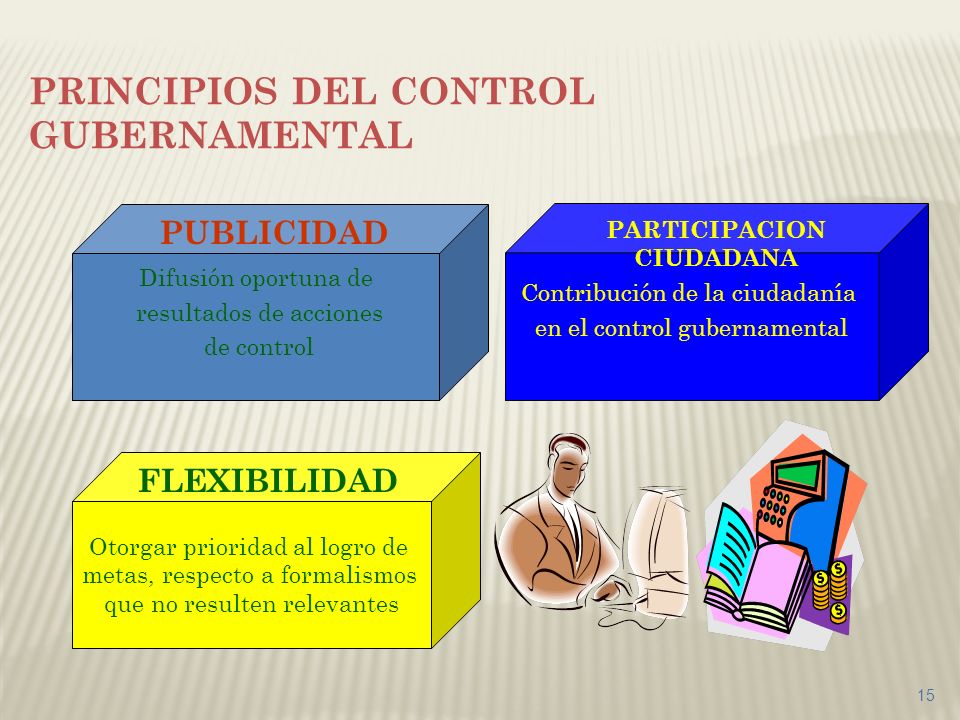 PRINCIPIOS DEL CONTROL GUBERNAMENTAL

PUBLICIDAD

Difusión oportuna de resultados de acciones de control

PARTICIPACION CIUDADANA

Contribución de la ciudadanía en el control gubernamental

FLEXIBILIDAD

Otorgar prioridad al logro de metas, respecto a formalismos que no resulten relevantes

15